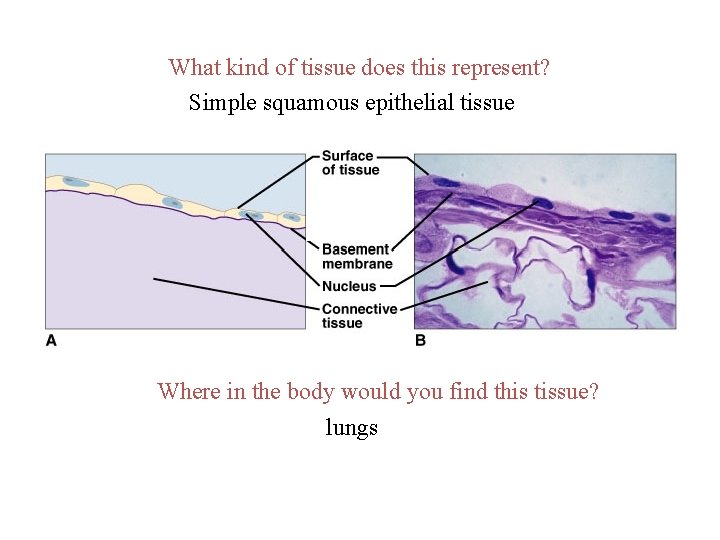 What kind of tissue does this represent?

Simple squamous epithelial tissue

Surface of tissue

Basement membrane

Nucleus

Connective tissue

A

B

Where in the body would you find this tissue?

lungs